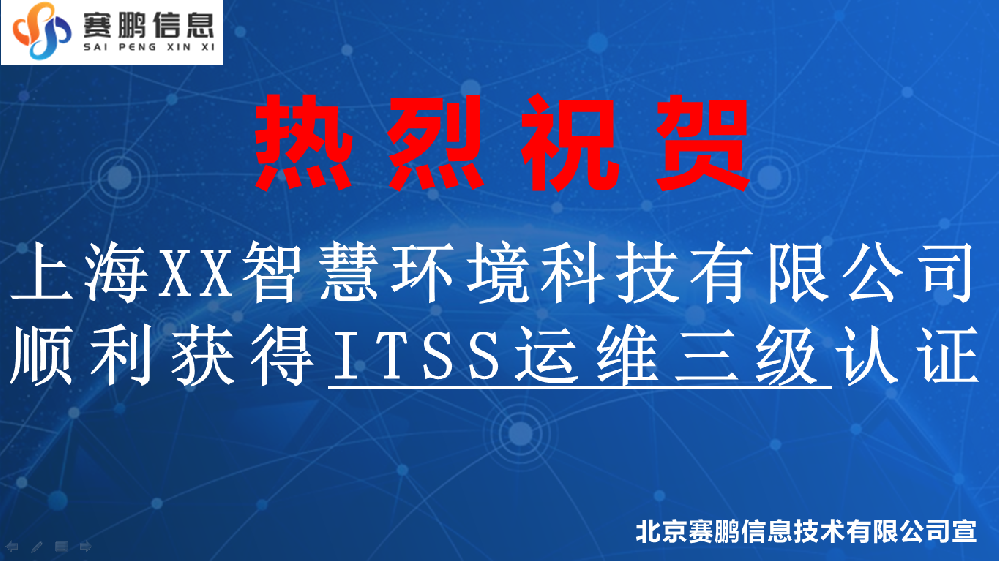 赛鹏信息
SAI PENG XIN XI

热烈祝贺

上海XX智慧环境科技有限公司
顺利获得ITSS运维三级认证

北京赛鹏信息技术有限公司宣